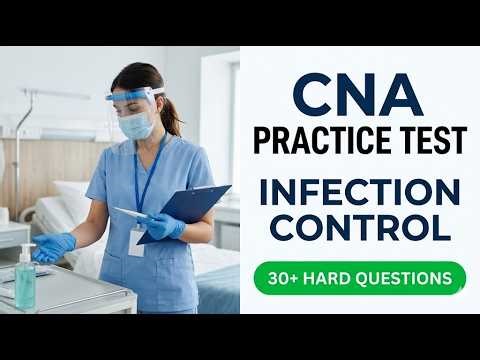 CNA
PRACTICE TEST
INFECTION CONTROL
30+ HARD QUESTIONS